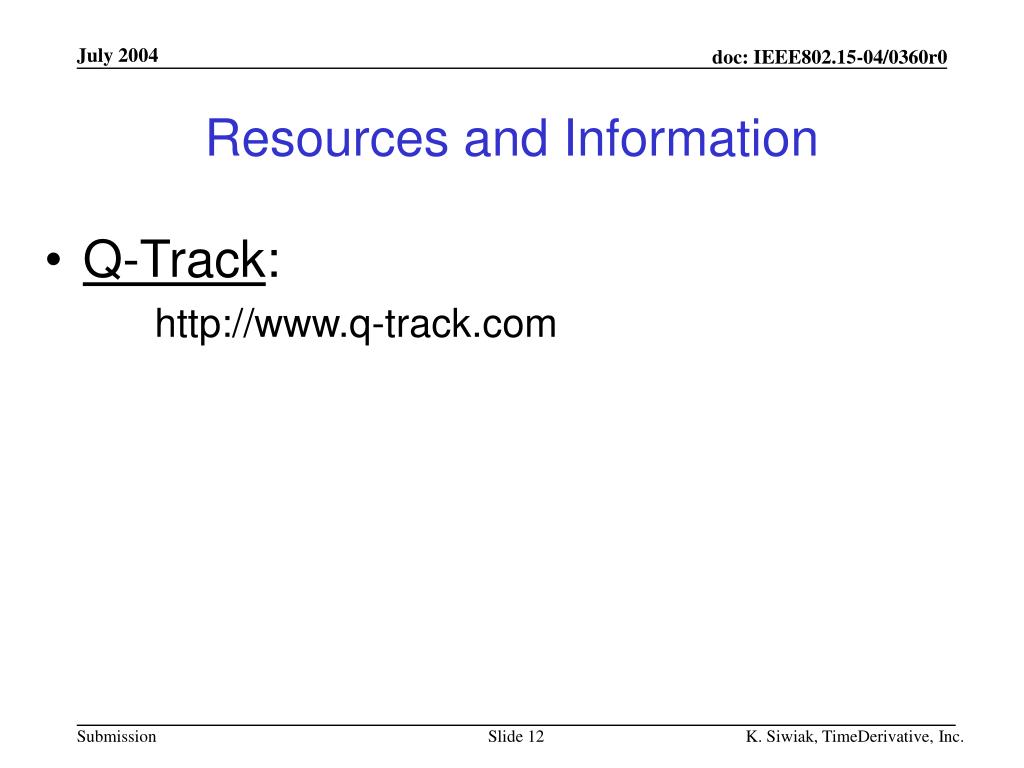 July 2004

doc: IEEE802.15-04/0360r0

Resources and Information

• Q-Track:

http://www.q-track.com

Submission

Slide 12

K. Siwiak, TimeDerivative, Inc.